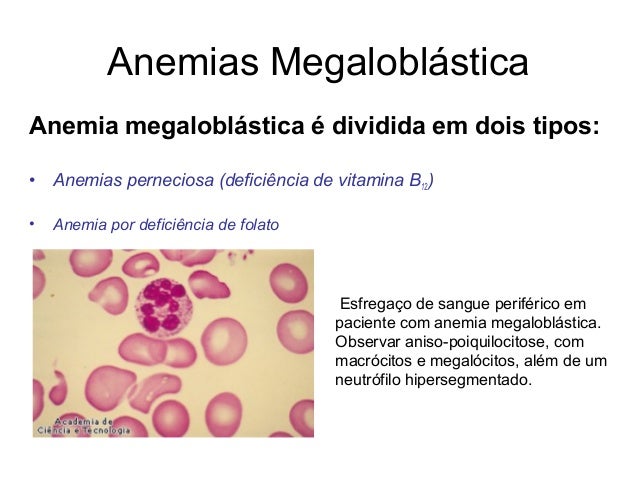 Anemias Megaloblástica

Anemia megaloblástica é dividida em dois tipos:

• Anemias perneciosa (deficiência de vitamina $B_{12}$)

• Anemia por deficiência de folato

Academia de Ciência e Tecnologia

Esfregaço de sangue periférico em paciente com anemia megaloblástica. Observar aniso-poiquilocitose, com macrócitos e megalócitos, além de um neutrófilo hipersegmentado.